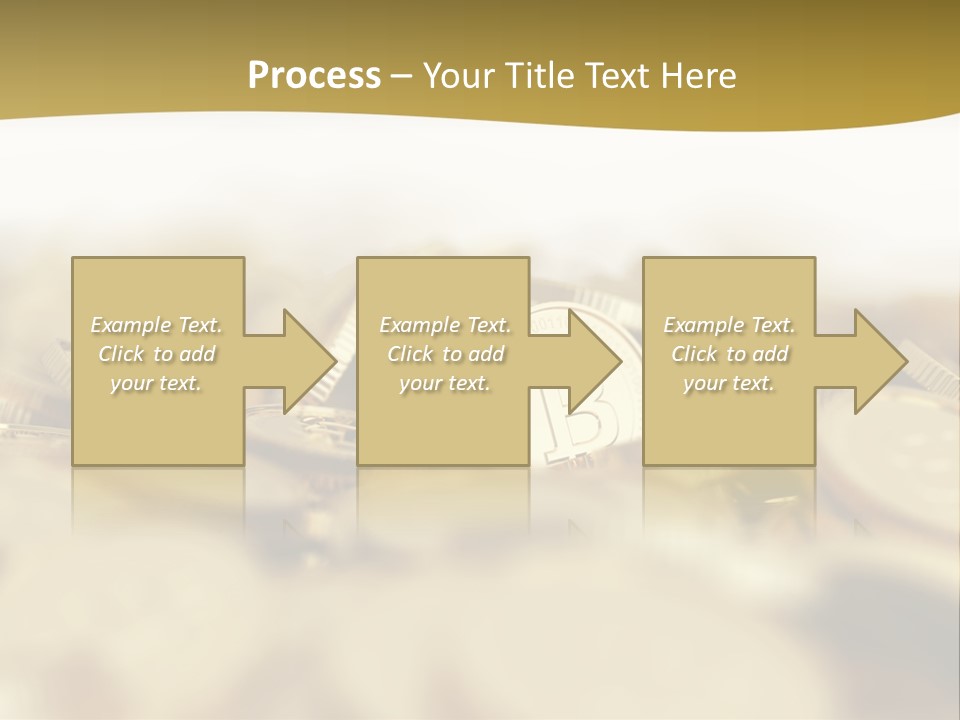 Process – Your Title Text Here

Example Text. Click to add your text.

Example Text. Click to add your text.

Example Text. Click to add your text.